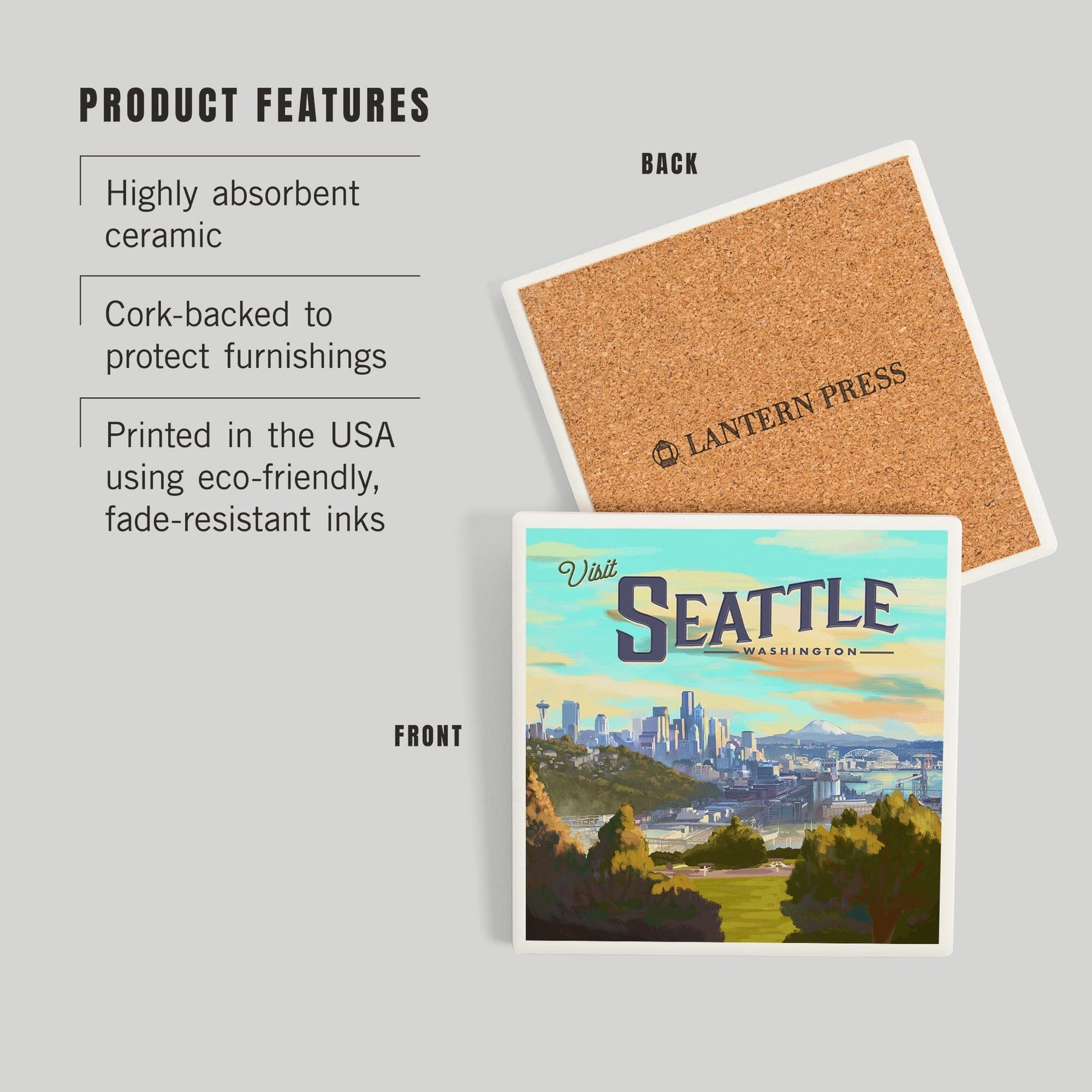 PRODUCT FEATURES

Highly absorbent ceramic

Cork-backed to protect furnishings

Printed in the USA using eco-friendly, fade-resistant inks

BACK

LANTERN PRESS

FRONT

Visit
SEATTLE
WASHINGTON